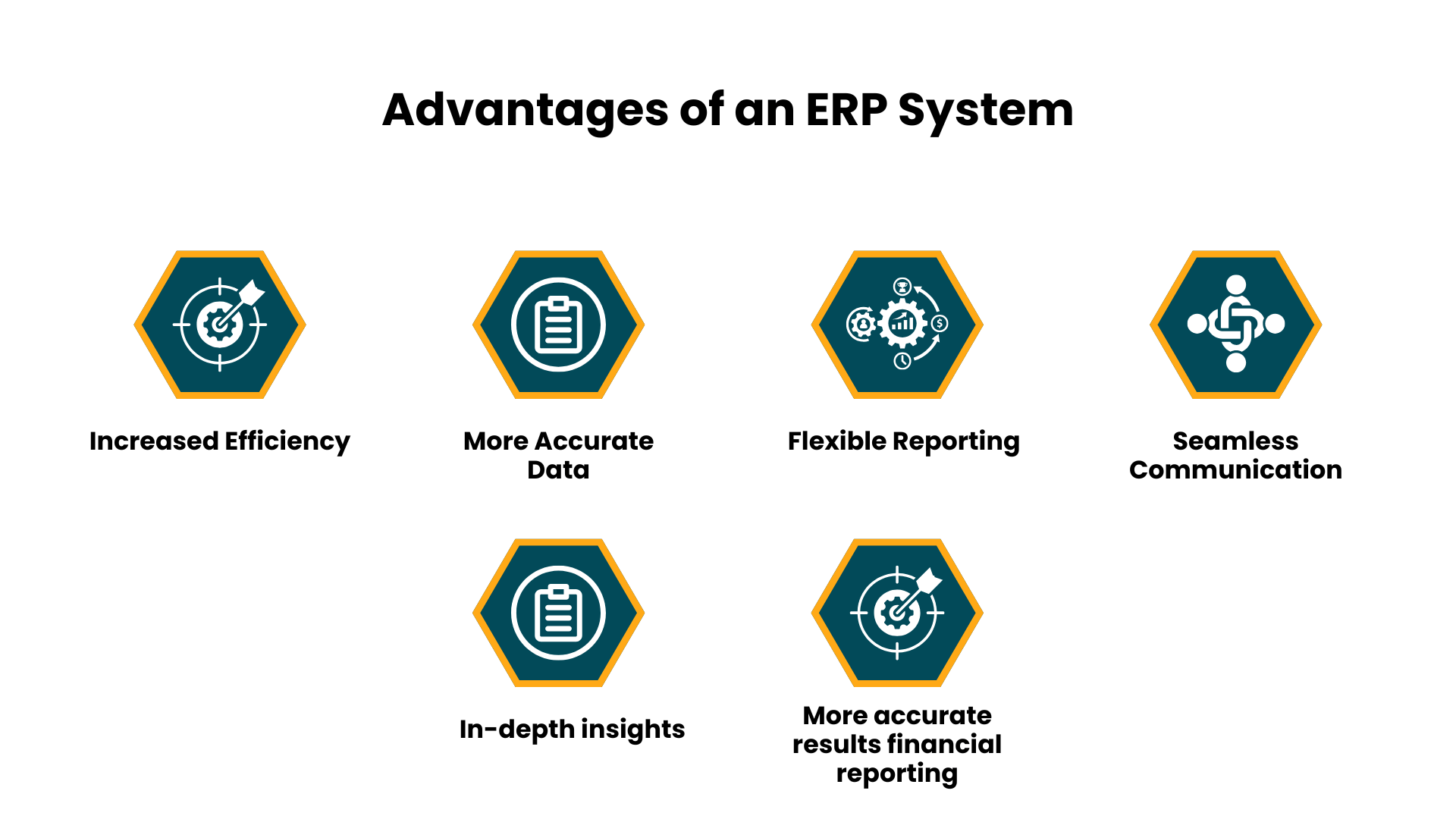 Advantages of an ERP System

Increased Efficiency

More Accurate Data

Flexible Reporting

Seamless Communication

In-depth insights

More accurate results financial reporting